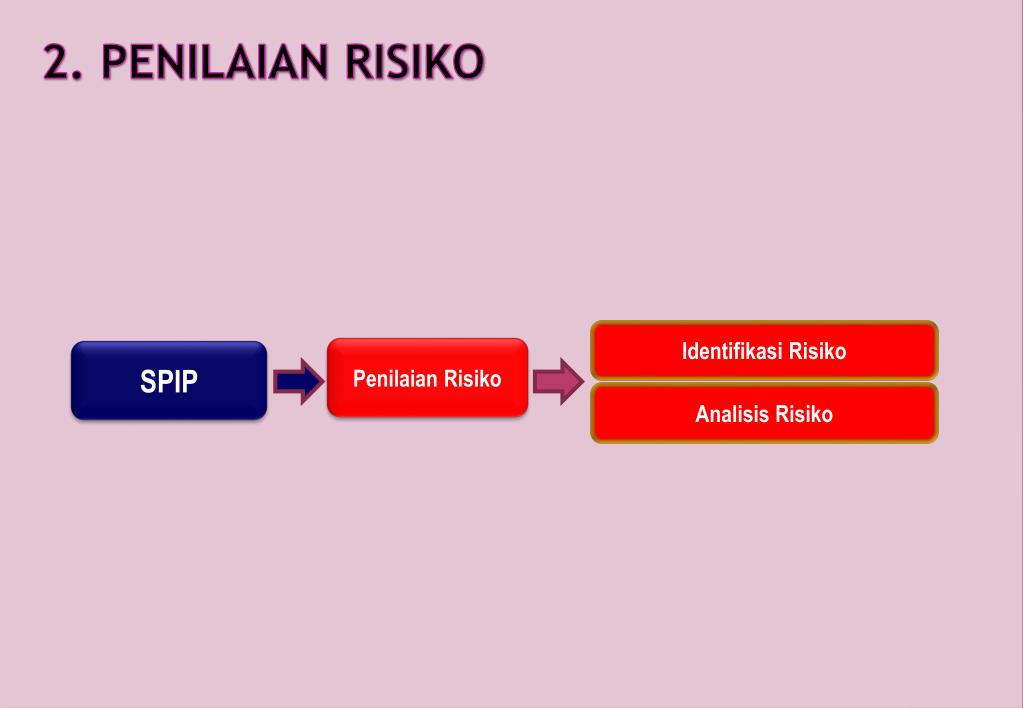 2. PENILAIAN RISIKO

SPIP

Penilaian Risiko

Identifikasi Risiko

Analisis Risiko